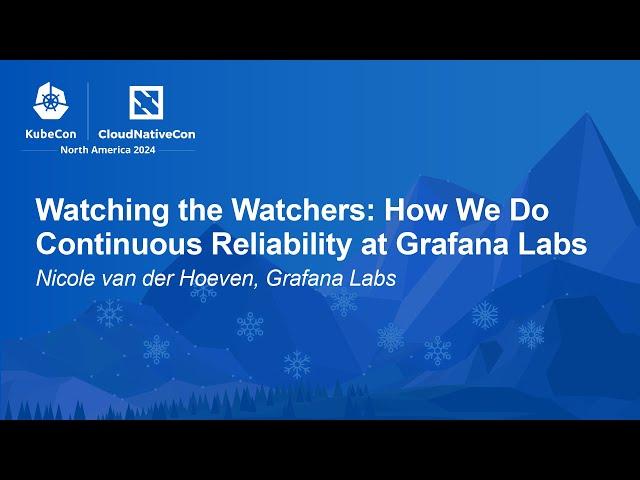 KubeCon CloudNativeCon
North America 2024

Watching the Watchers: How We Do Continuous Reliability at Grafana Labs
Nicole van der Hoeven, Grafana Labs